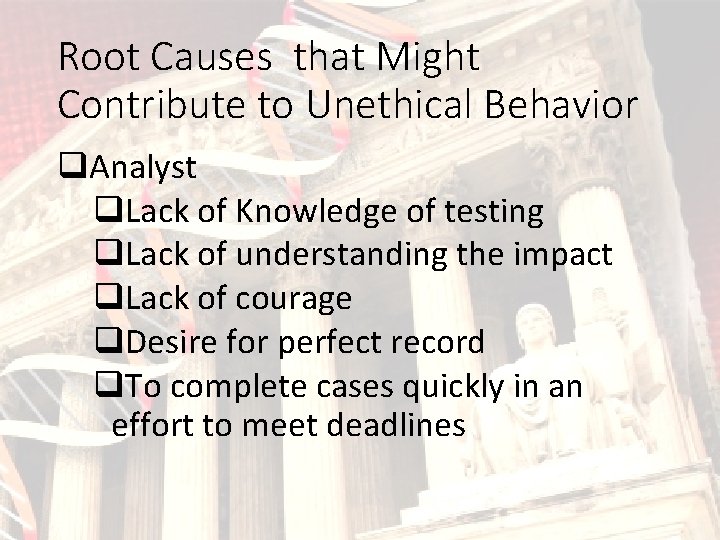 Root Causes that Might Contribute to Unethical Behavior

❑Analyst

❑Lack of Knowledge of testing

❑Lack of understanding the impact

❑Lack of courage

❑Desire for perfect record

❑To complete cases quickly in an effort to meet deadlines